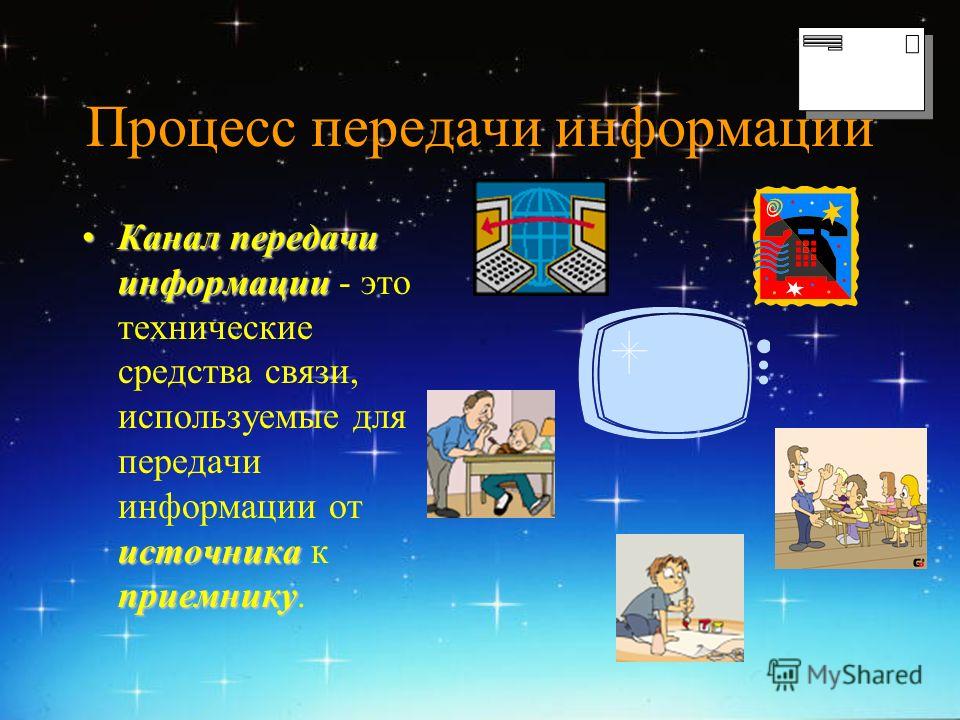 Процесс передачи информации

• Канал передачи информации - это технические средства связи, используемые для передачи информации от источника к приемнику.

MyShared